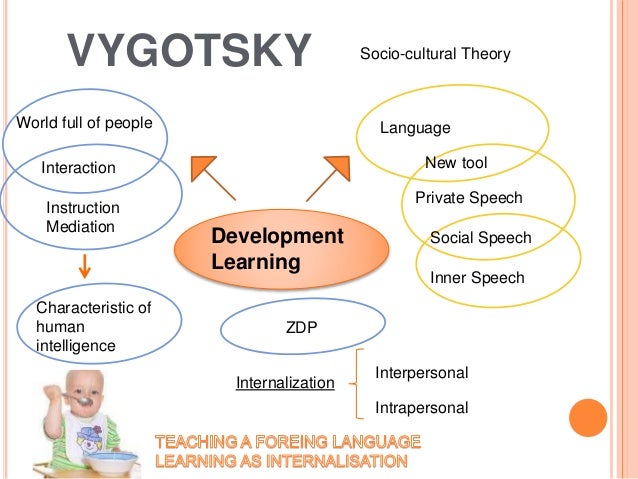 VYGOTSKY

Socio-cultural Theory

World full of people

Interaction

Instruction
Mediation

Characteristic of human intelligence

Development
Learning

Language

New tool

Private Speech

Social Speech

Inner Speech

ZDP

Internalization

Interpersonal

Intrapersonal

TEACHING A FOREING LANGUAGE
LEARNING AS INTERNALISATION